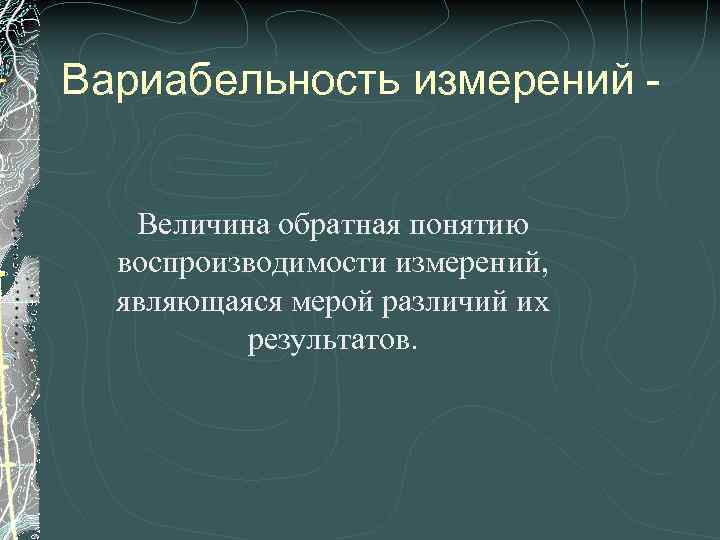 Вариабельность измерений -

Величина обратная понятию воспроизводимости измерений, являющаяся мерой различий их результатов.